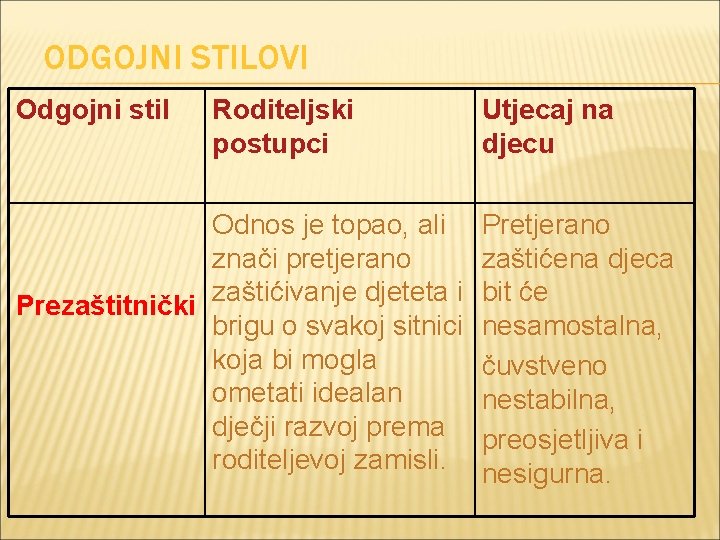 ODGOJNI STILOVI

| Odgojni stil | Roditeljski postupci | Utjecaj na djecu |
|---|---|---|
| Prezaštitnički | Odnos je topao, ali znači pretjerano zaštićivanje djeteta i brigu o svakoj sitnici koja bi mogla ometati idealan dječji razvoj prema roditeljevoj zamisli. | Pretjerano zaštićena djeca bit će nesamostalna, čuvstveno nestabilna, preosjetljiva i nesigurna. |